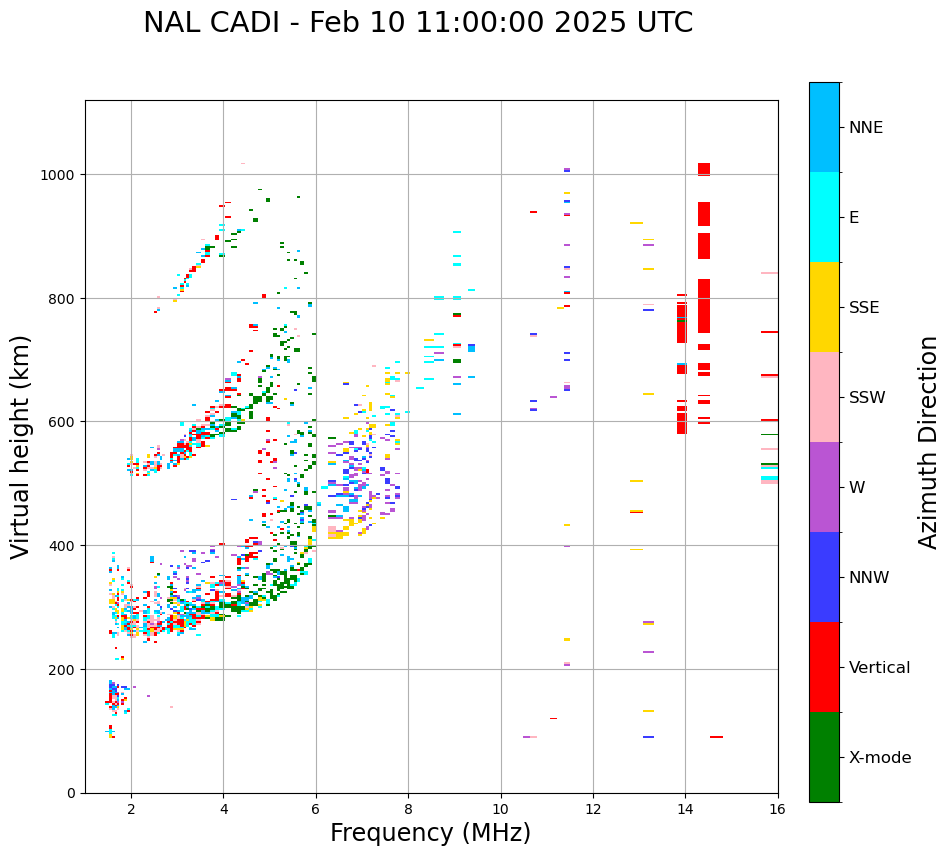 NAL CADI - Feb 10 11:00:00 2025 UTC

Virtual height (km)

1000
800
600
400
200
0

2
4
6
8
10
12
14
16

Frequency (MHz)

NNE
E
SSE
SSW
W
NNW
Vertical
X-mode

Azimuth Direction